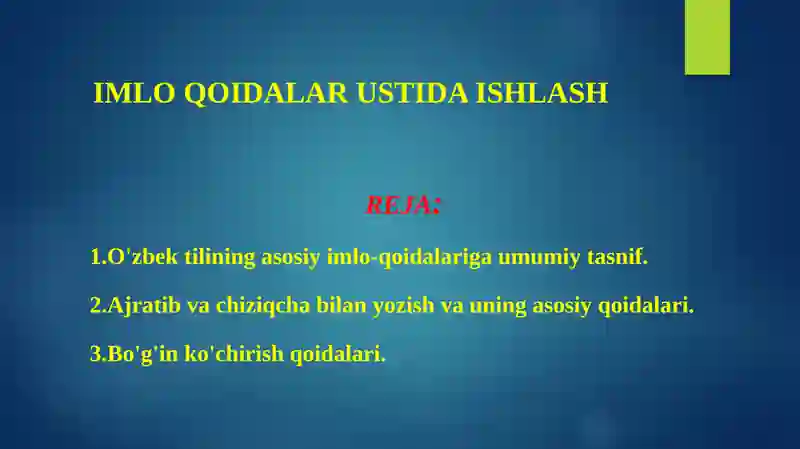 IMLO QOIDALAR USTIDA ISHLASH

REJA:

1.O'zbek tilining asosiy imlo-qoidalariga umumiy tasnif.

2.Ajratib va chiziqcha bilan yozish va uning asosiy qoidalari.

3.Bo'g'in ko'chirish qoidalari.